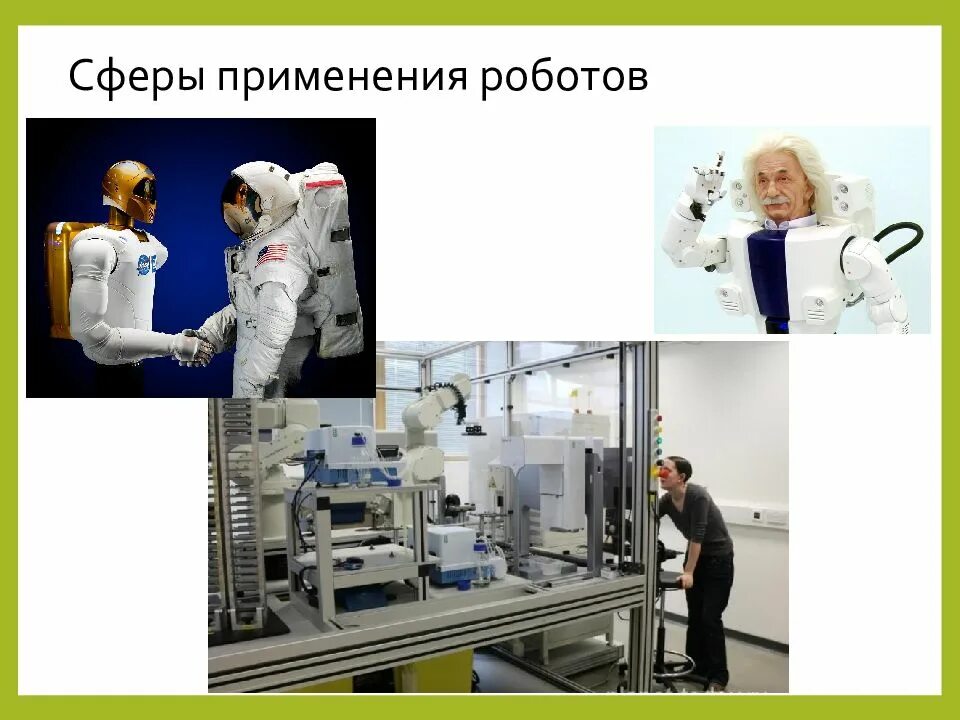 Сферы применения роботов